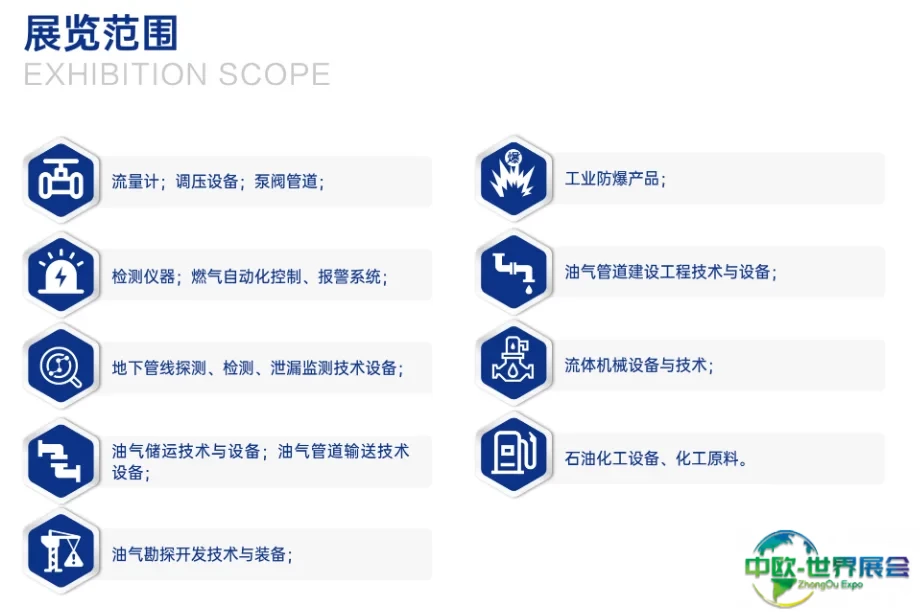 展览范围
EXHIBITION SCOPE

流量计；调压设备；泵阀管道；

检测仪器；燃气自动化控制、报警系统；

地下管线探测、检测、泄漏监测技术设备；

油气储运技术与设备；油气管道输送技术设备；

油气勘探开发技术与装备；

爆

工业防爆产品；

油气管道建设工程技术与设备；

流体机械设备与技术；

石油化工设备、化工原料。

中欧-世界展会
ZhongOu Expo